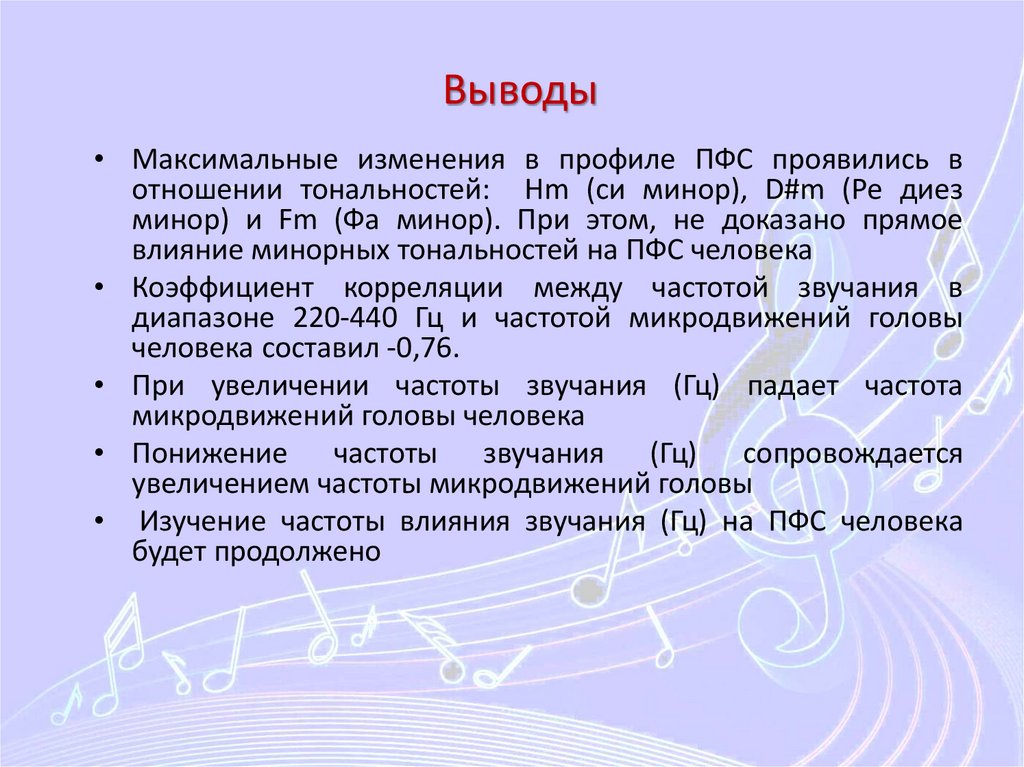 Выводы

• Максимальные изменения в профиле ПФС проявились в отношении тональностей: Hm (си минор), D#m (Ре диез минор) и Fm (Фа минор). При этом, не доказано прямое влияние минорных тональностей на ПФС человека

• Коэффициент корреляции между частотой звучания в диапазоне 220-440 Гц и частотой микродвижений головы человека составил -0,76.

• При увеличении частоты звучания (Гц) падает частота микродвижений головы человека

• Понижение частоты звучания (Гц) сопровождается увеличением частоты микродвижений головы

• Изучение частоты влияния звучания (Гц) на ПФС человека будет продолжено